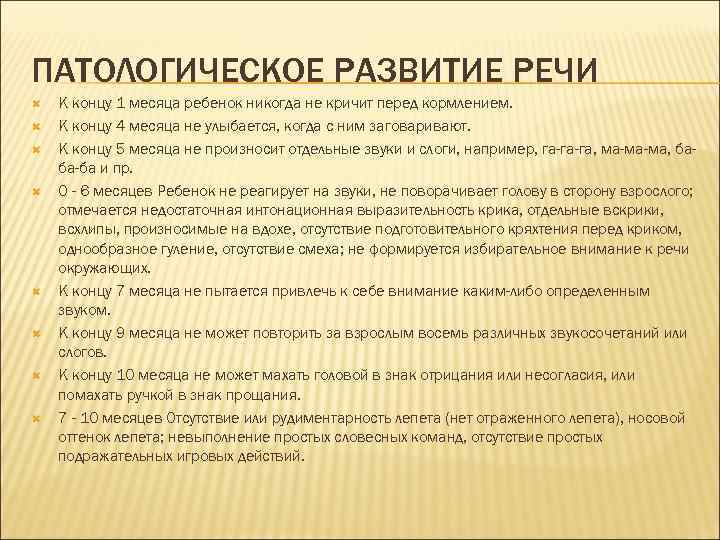 ПАТОЛОГИЧЕСКОЕ РАЗВИТИЕ РЕЧИ

К концу 1 месяца ребенок никогда не кричит перед кормлением.

К концу 4 месяца не улыбается, когда с ним заговаривают.

К концу 5 месяца не произносит отдельные звуки и слоги, например, га-га-га, ма-ма-ма, ба-ба-ба и пр.

0 - 6 месяцев Ребенок не реагирует на звуки, не поворачивает голову в сторону взрослого; отмечается недостаточная интонационная выразительность крика, отдельные вскрики, всхлипы, произносимые на вдохе, отсутствие подготовительного кряхтения перед криком, однообразное гуление, отсутствие смеха; не формируется избирательное внимание к речи окружающих.

К концу 7 месяца не пытается привлечь к себе внимание каким-либо определенным звуком.

К концу 9 месяца не может повторить за взрослым восемь различных звукосочетаний или слогов.

К концу 10 месяца не может махать головой в знак отрицания или несогласия, или помахать ручкой в знак прощания.

7 - 10 месяцев Отсутствие или рудиментарность лепета (нет отраженного лепета), носовой оттенок лепета; невыполнение простых словесных команд, отсутствие простых подражательных игровых действий.